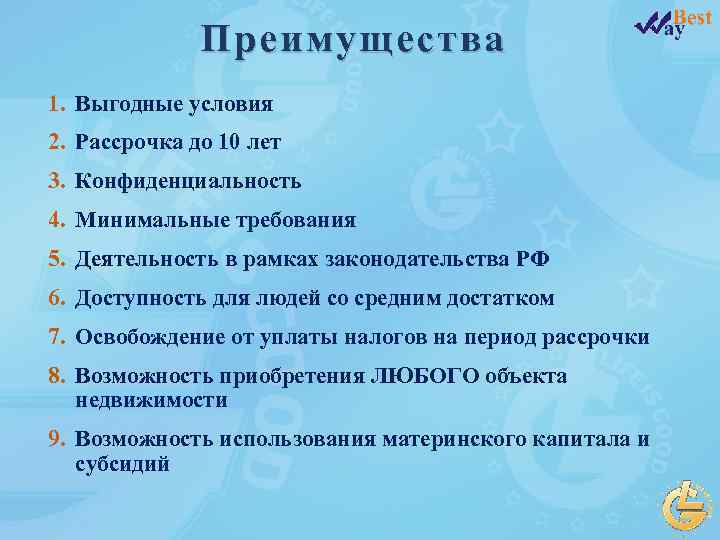 Best Way

Преимущества

1. Выгодные условия
2. Рассрочка до 10 лет
3. Конфиденциальность
4. Минимальные требования
5. Деятельность в рамках законодательства РФ
6. Доступность для людей со средним достатком
7. Освобождение от уплаты налогов на период рассрочки
8. Возможность приобретения ЛЮБОГО объекта недвижимости
9. Возможность использования материнского капитала и субсидий